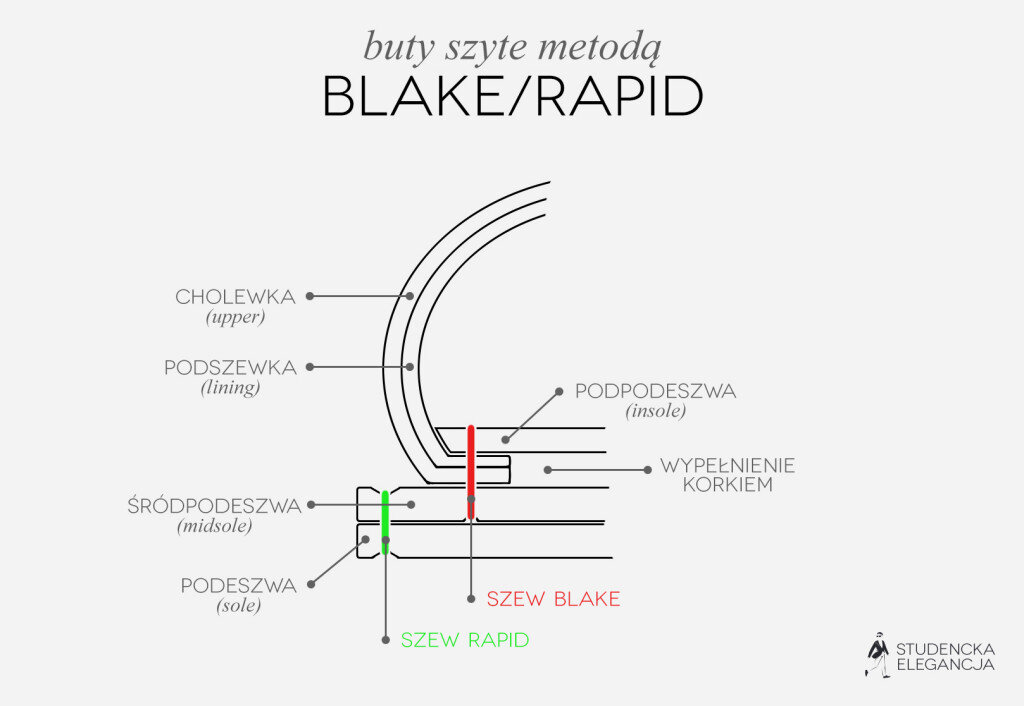 buty szyte metodą
BLAKE/RAPID

CHOLEWKA
(upper)

PODSZEWKA
(lining)

PODPODESZWA
(insole)

WYPEŁNIENIE KORKIEM

ŚRÓDPODESZWA
(midsole)

PODESZWA
(sole)

SZEW BLAKE

SZEW RAPID

STUDENCKA ELEGANCJA